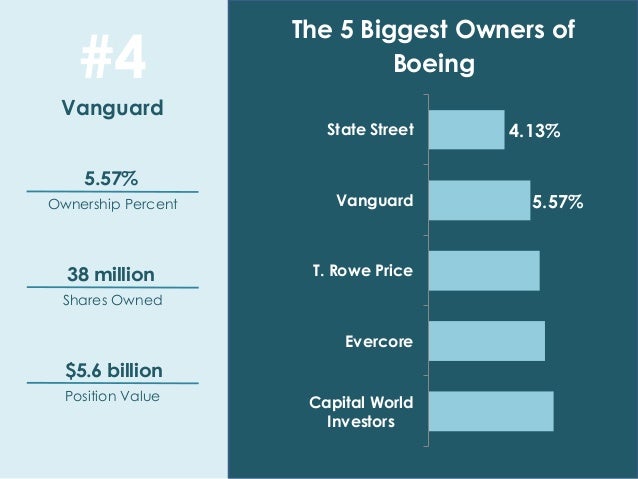 #4

Vanguard

5.57%
Ownership Percent

38 million
Shares Owned

$5.6 billion
Position Value

The 5 Biggest Owners of Boeing

State Street 4.13%

Vanguard 5.57%

T. Rowe Price

Evercore

Capital World Investors